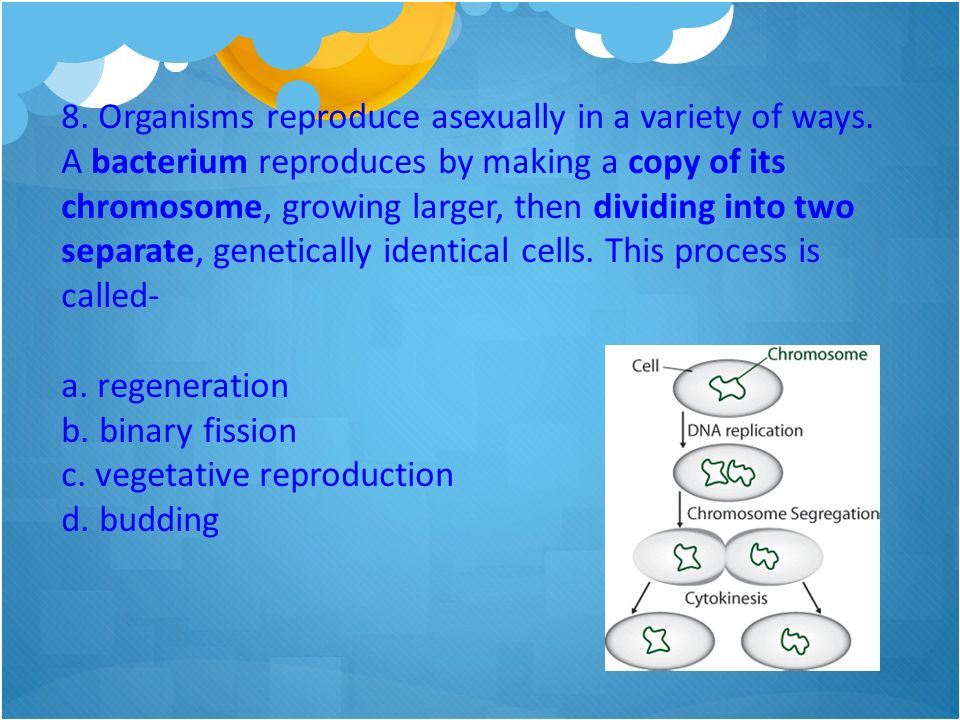 8. Organisms reproduce asexually in a variety of ways. A bacterium reproduces by making a copy of its chromosome, growing larger, then dividing into two separate, genetically identical cells. This process is called-

a. regeneration
b. binary fission
c. vegetative reproduction
d. budding

Cell
Chromosome
DNA replication
Chromosome Segregation
Cytokinesis